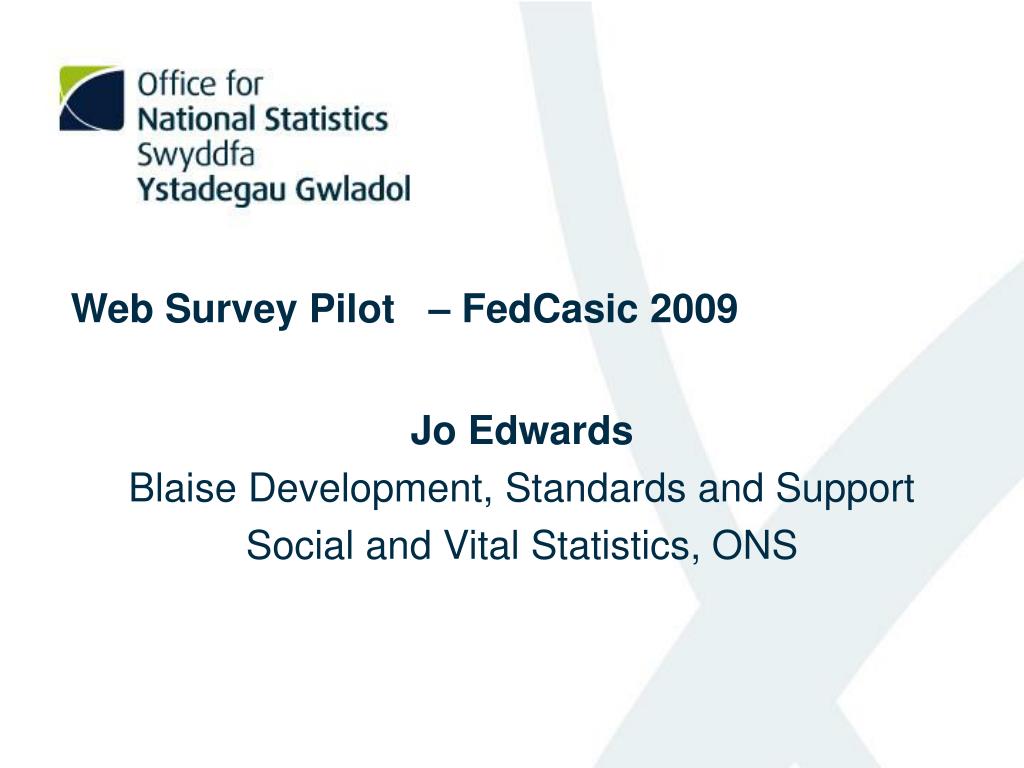 Office for
National Statistics
Swyddfa
Ystadegau Gwladol

Web Survey Pilot – FedCasic 2009

Jo Edwards
Blaise Development, Standards and Support
Social and Vital Statistics, ONS